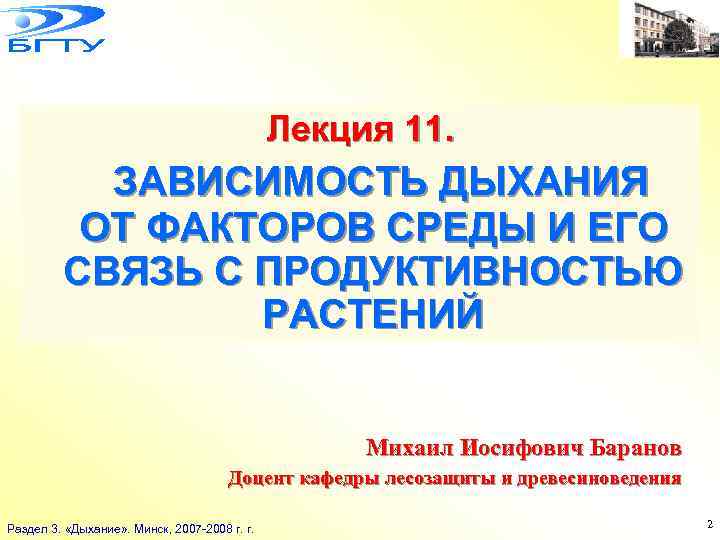 БГТУ

Лекция 11.

ЗАВИСИМОСТЬ ДЫХАНИЯ ОТ ФАКТОРОВ СРЕДЫ И ЕГО СВЯЗЬ С ПРОДУКТИВНОСТЬЮ РАСТЕНИЙ

Михаил Иосифович Баранов

Доцент кафедры лесозащиты и древесиноведения

Раздел 3. «Дыхание». Минск, 2007-2008 г. г.

2